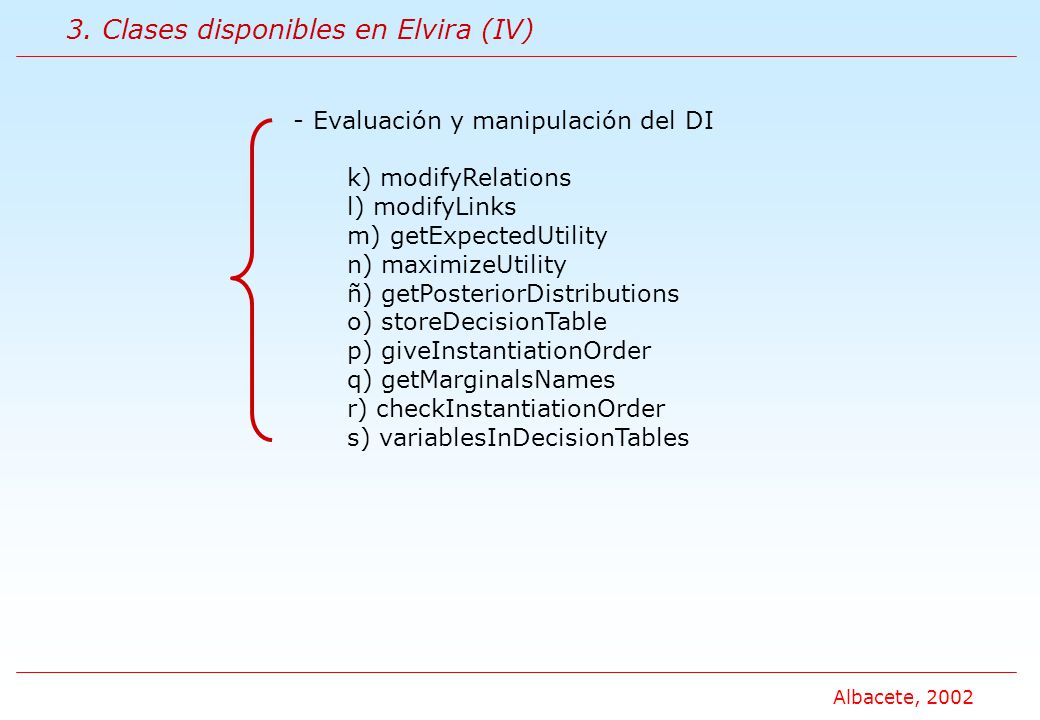 3. Clases disponibles en Elvira (IV)

- Evaluación y manipulación del DI

k) modifyRelations
l) modifyLinks
m) getExpectedUtility
n) maximizeUtility
ñ) getPosteriorDistributions
o) storeDecisionTable
p) giveInstantiationOrder
q) getMarginalsNames
r) checkInstantiationOrder
s) variablesInDecisionTables

Albacete, 2002